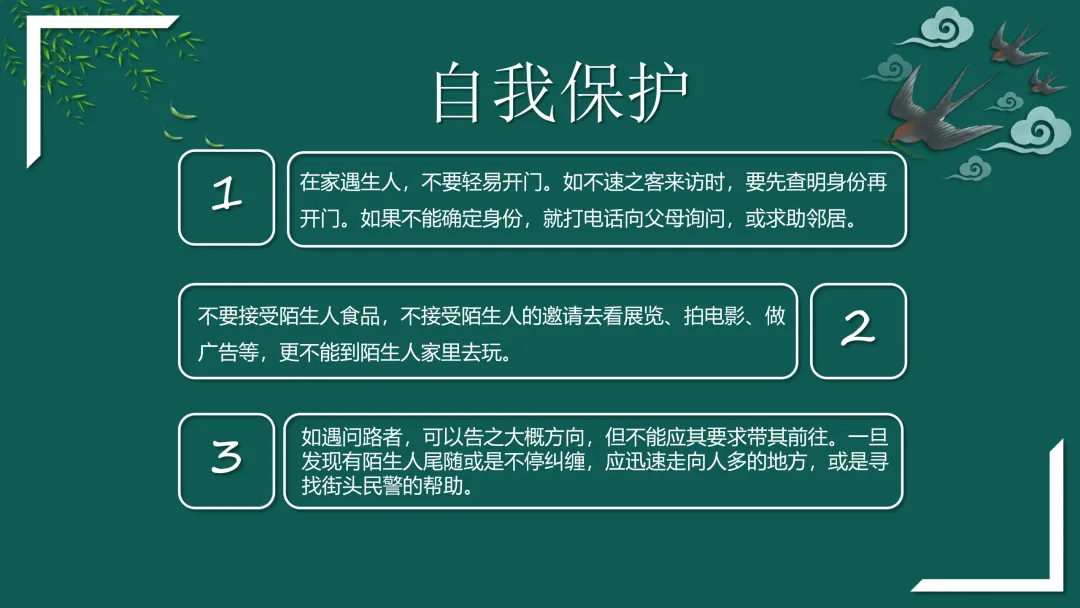 自我保护

1

在家遇生人，不要轻易开门。如不速之客来访时，要先查明身份再开门。如果不能确定身份，就打电话向父母询问，或求助邻居。

不要接受陌生人食品，不接受陌生人的邀请去看展览、拍电影、做广告等，更不能到陌生人家里去玩。

2

3

如遇问路者，可以告之大概方向，但不能应其要求带其前往。一旦发现有陌生人尾随或是不停纠缠，应迅速走向人多的地方，或是寻找街头民警的帮助。